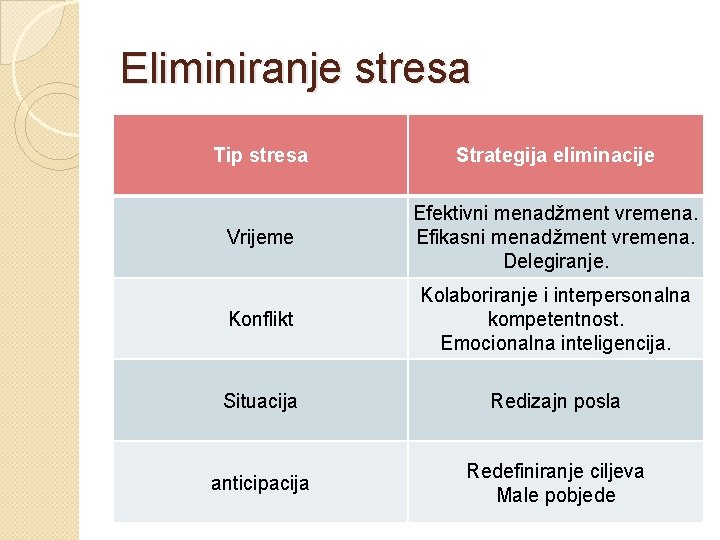 Eliminiranje stresa

| Tip stresa | Strategija eliminacije |
|---|---|
| Vrijeme | Efektivni menadžment vremena. Efikasni menadžment vremena. Delegiranje. |
| Konflikt | Kolaboriranje i interpersonalna kompetentnost. Emocionalna inteligencija. |
| Situacija | Redizajn posla |
| anticipacija | Redefiniranje ciljeva Male pobjede |